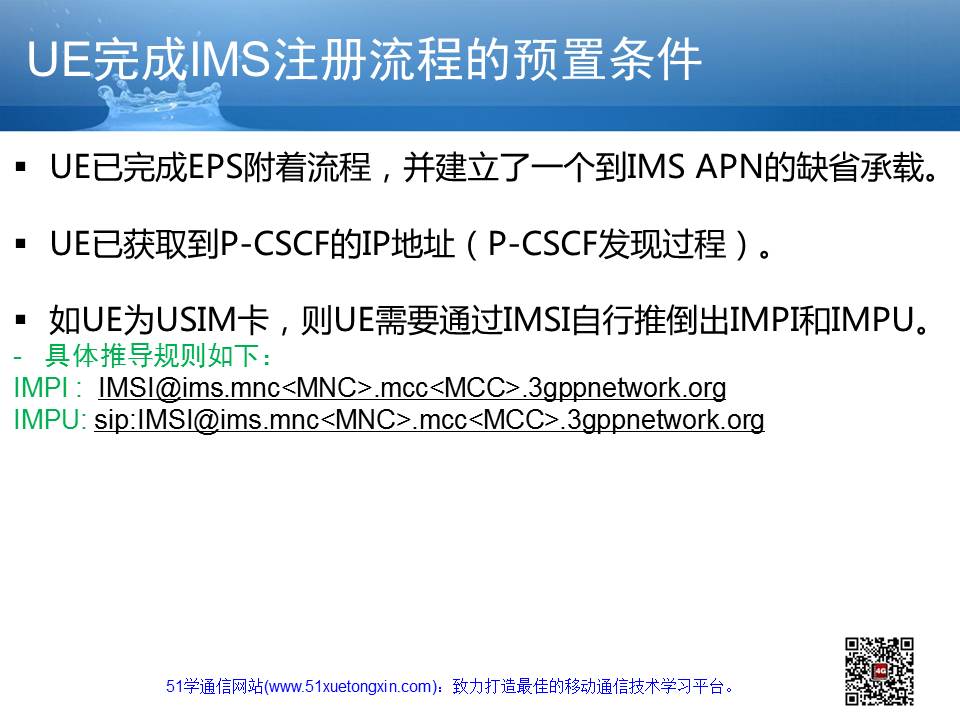 UE完成IMS注册流程的预置条件

▪ UE已完成EPS附着流程，并建立了一个到IMS APN的缺省承载。

▪ UE已获取到P-CSCF的IP地址（P-CSCF发现过程）。

▪ 如UE为USIM卡，则UE需要通过IMSI自行推倒出IMPI和IMPU。
- 具体推导规则如下：
IMPI : IMSI@ims.mnc<MNC>.mcc<MCC>.3gppnetwork.org
IMPU: sip:IMSI@ims.mnc<MNC>.mcc<MCC>.3gppnetwork.org

51学通信网站(www.51xuetongxin.com)：致力打造最佳的移动通信技术学习平台。